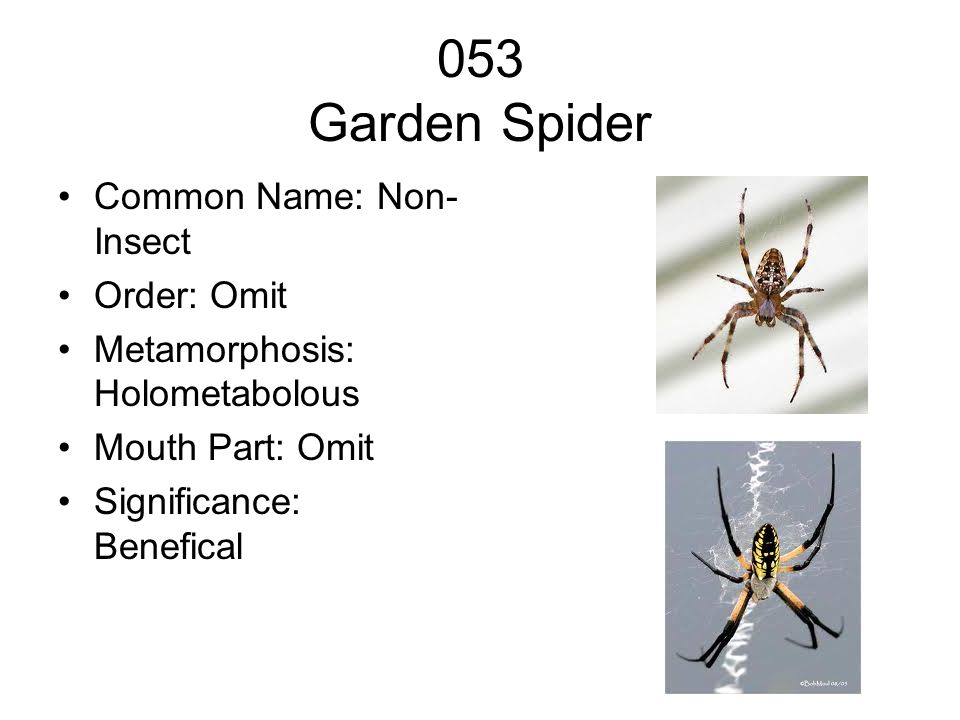 053
Garden Spider

• Common Name: Non-Insect
• Order: Omit
• Metamorphosis: Holometabolous
• Mouth Part: Omit
• Significance: Benefical

©BobMoul 08/07